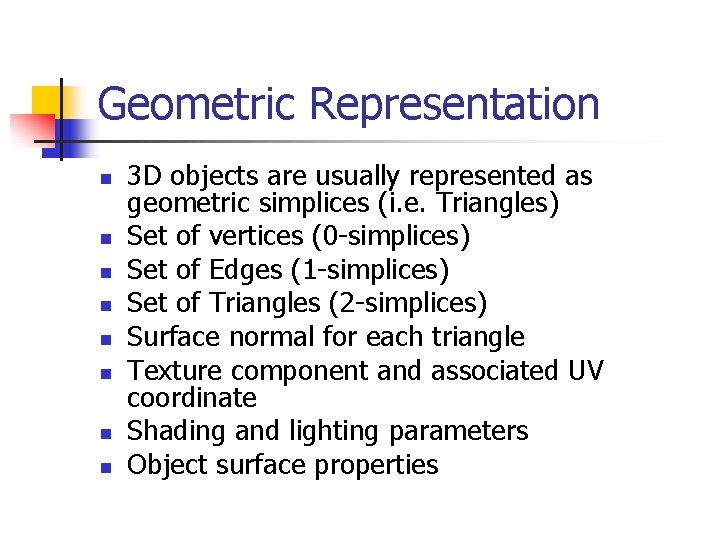 Geometric Representation

- 3D objects are usually represented as geometric simplices (i.e. Triangles)
- Set of vertices (0-simplices)
- Set of Edges (1-simplices)
- Set of Triangles (2-simplices)
- Surface normal for each triangle
- Texture component and associated UV coordinate
- Shading and lighting parameters
- Object surface properties